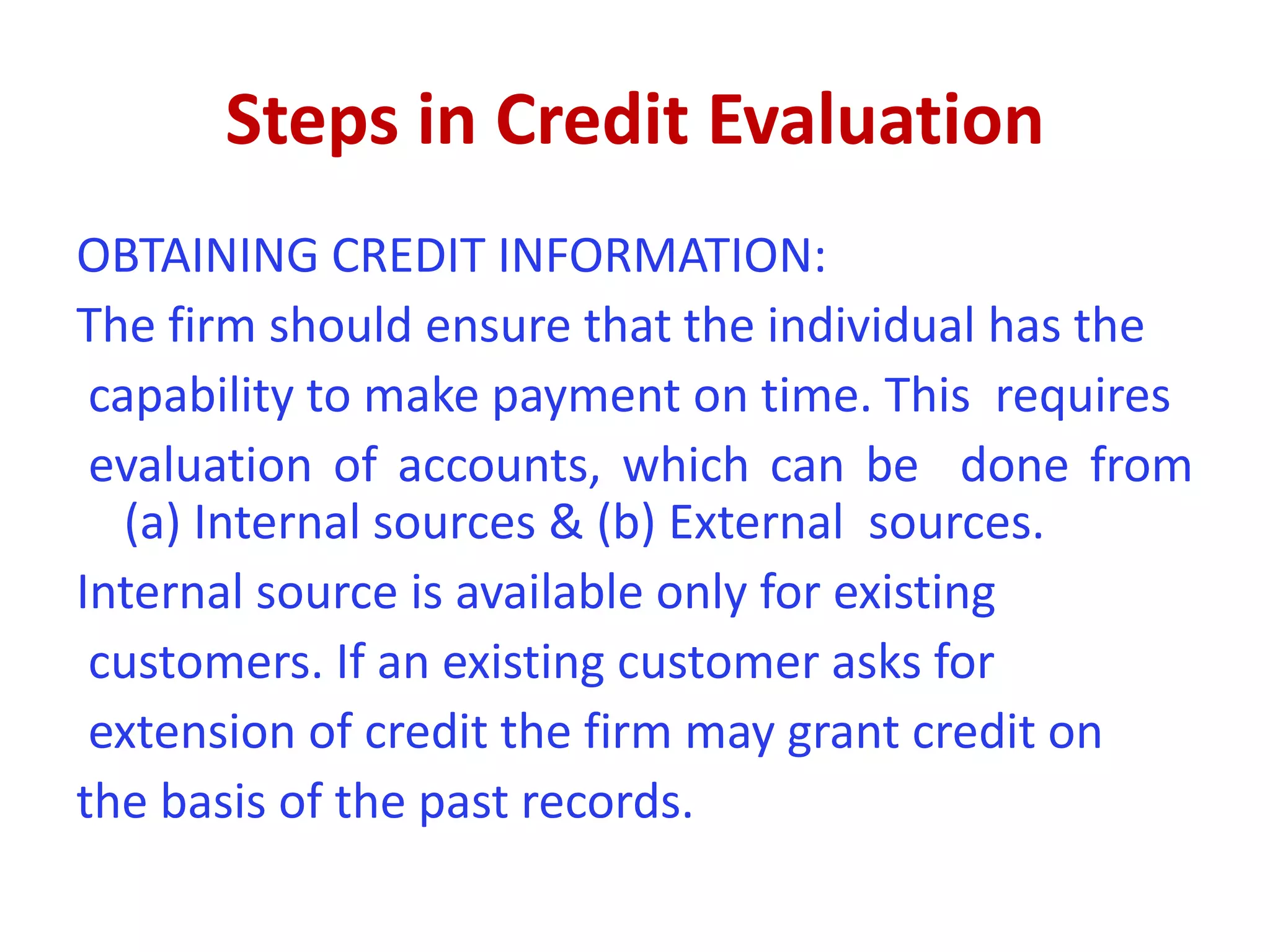 Steps in Credit Evaluation

OBTAINING CREDIT INFORMATION:

The firm should ensure that the individual has the capability to make payment on time. This requires evaluation of accounts, which can be done from (a) Internal sources & (b) External sources.

Internal source is available only for existing customers. If an existing customer asks for extension of credit the firm may grant credit on the basis of the past records.